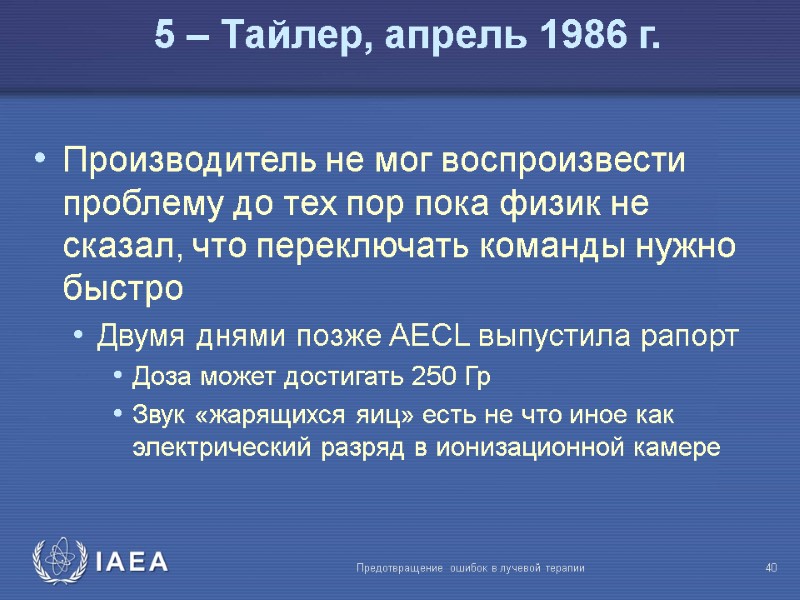 5 – Тайлер, апрель 1986 г.

• Производитель не мог воспроизвести проблему до тех пор пока физик не сказал, что переключать команды нужно быстро

• Двумя днями позже AECL выпустила рапорт

• Доза может достигать 250 Гр

• Звук «жарящихся яиц» есть не что иное как электрический разряд в ионизационной камере

IAEA

Предотвращение ошибок в лучевой терапии

40